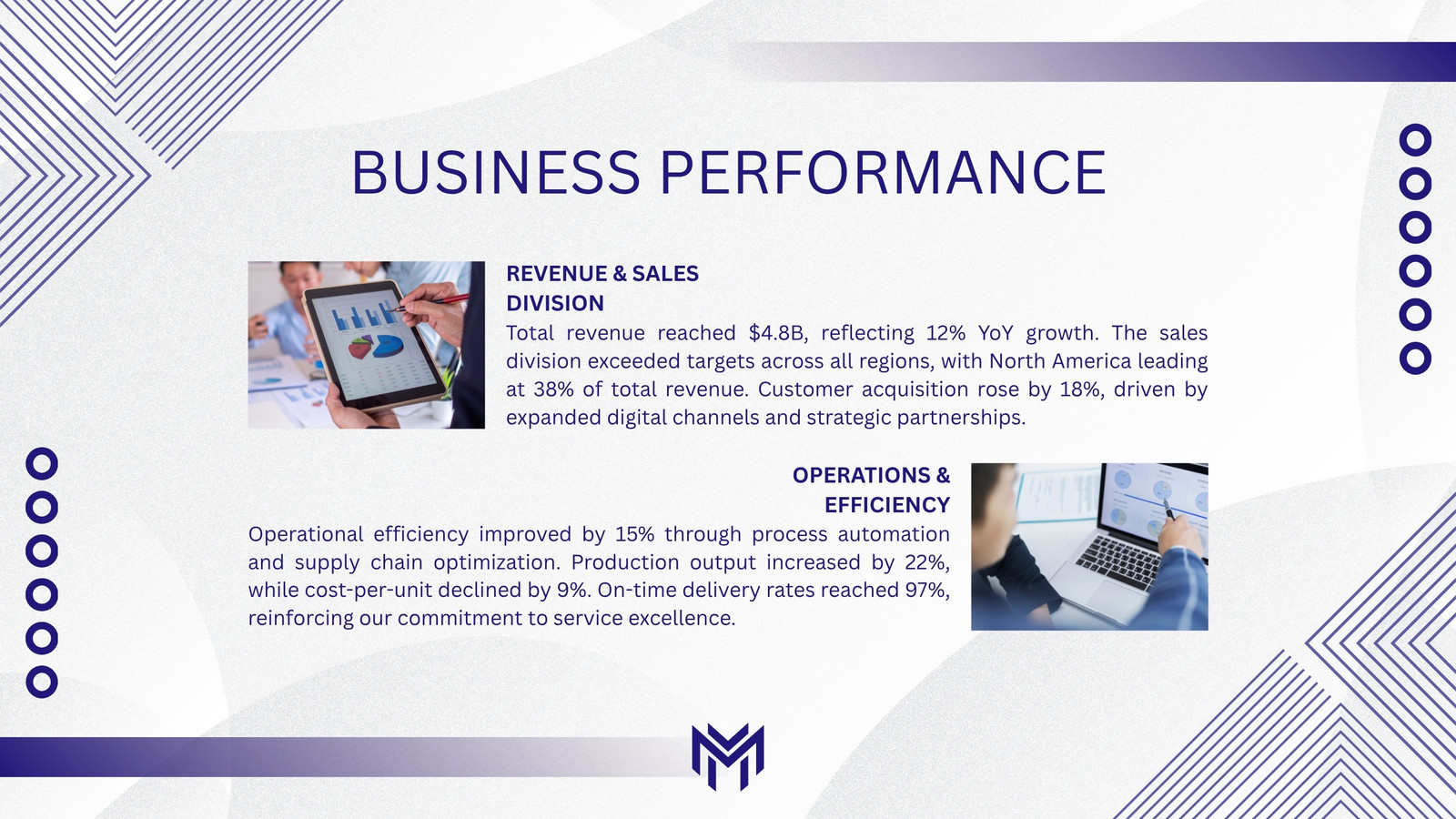 BUSINESS PERFORMANCE

REVENUE & SALES DIVISION

Total revenue reached \$4.8B, reflecting 12% YoY growth. The sales division exceeded targets across all regions, with North America leading at 38% of total revenue. Customer acquisition rose by 18%, driven by expanded digital channels and strategic partnerships.

OPERATIONS & EFFICIENCY

Operational efficiency improved by 15% through process automation and supply chain optimization. Production output increased by 22%, while cost-per-unit declined by 9%. On-time delivery rates reached 97%, reinforcing our commitment to service excellence.